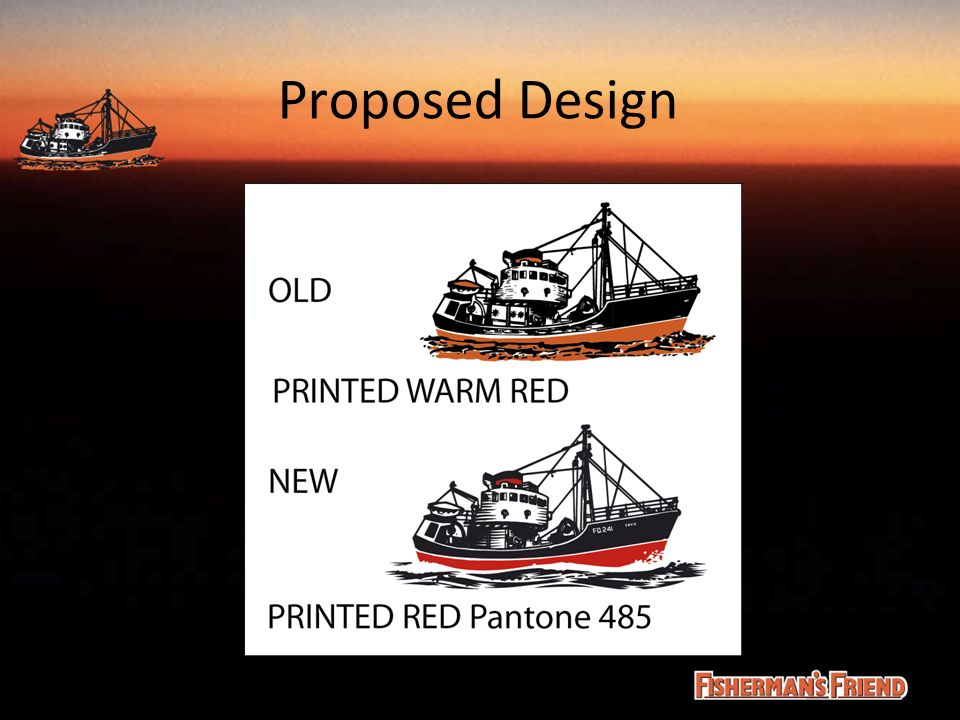 Proposed Design

OLD

PRINTED WARM RED

NEW

FD 241

PRINTED RED Pantone 485

FISHERMAN'S FRIEND